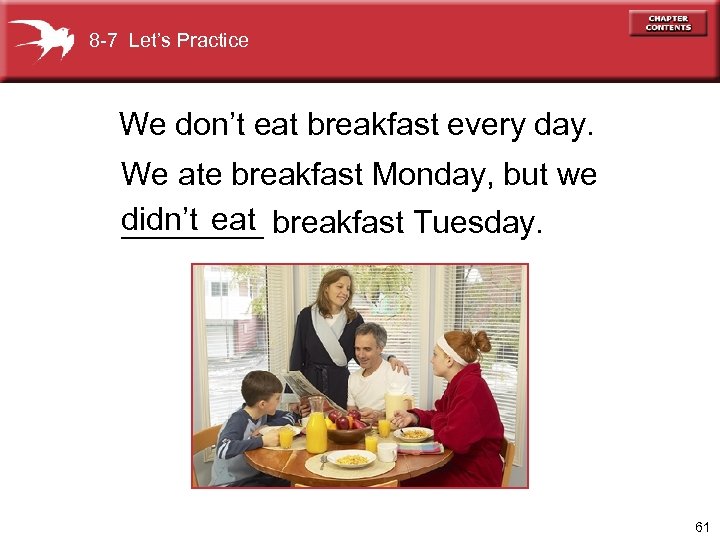 8-7 Let's Practice

CHAPTER CONTENTS

We don't eat breakfast every day.

We ate breakfast Monday, but we didn't eat breakfast Tuesday.

61